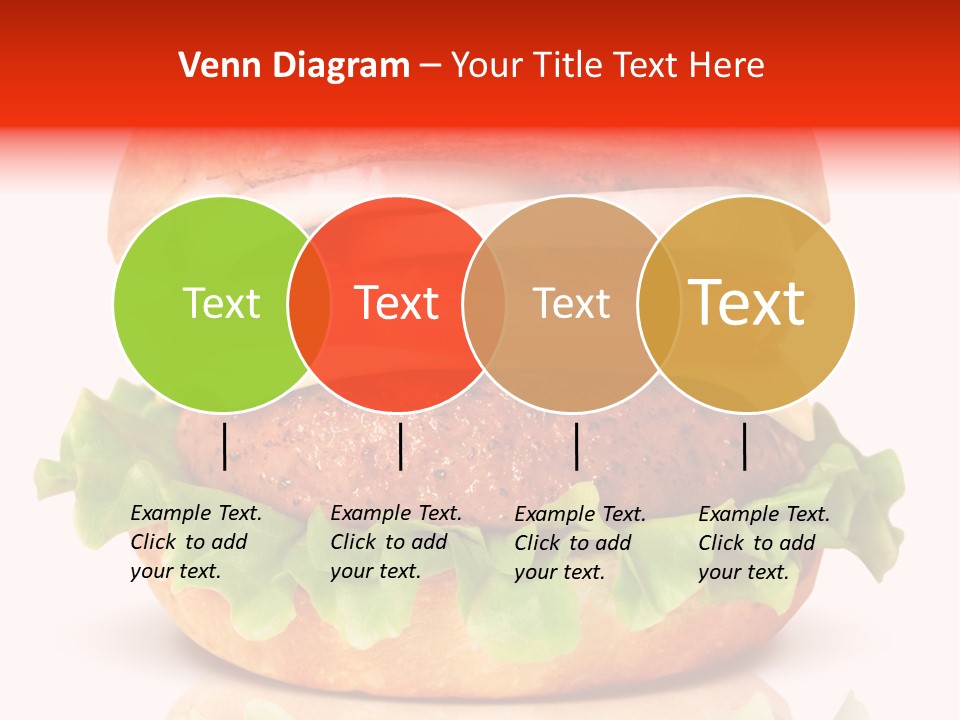 Venn Diagram – Your Title Text Here

Text

Text

Text

Text

Example Text. Click to add your text.

Example Text. Click to add your text.

Example Text. Click to add your text.

Example Text. Click to add your text.